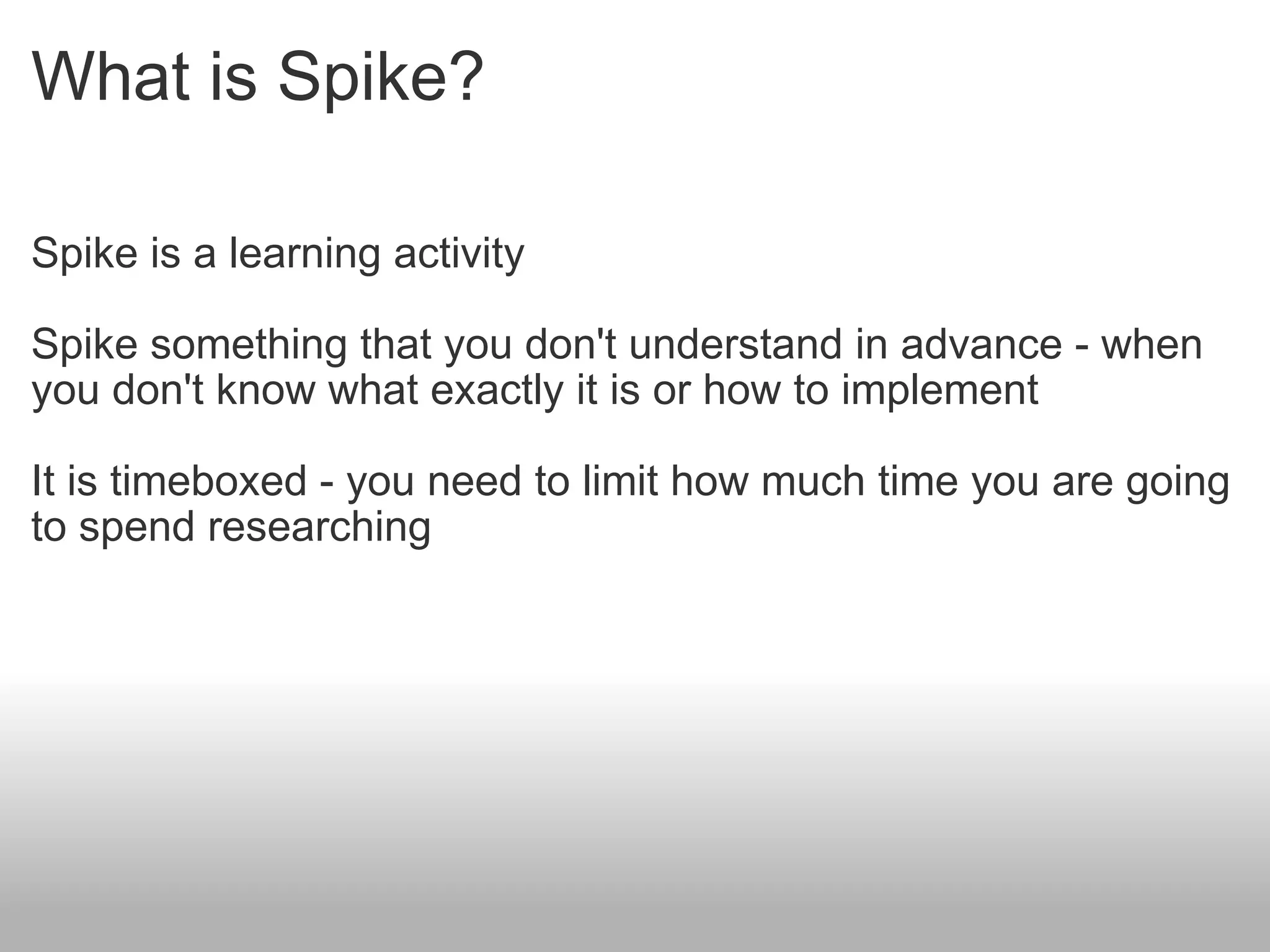 What is Spike?

Spike is a learning activity

Spike something that you don't understand in advance - when you don't know what exactly it is or how to implement

It is timeboxed - you need to limit how much time you are going to spend researching